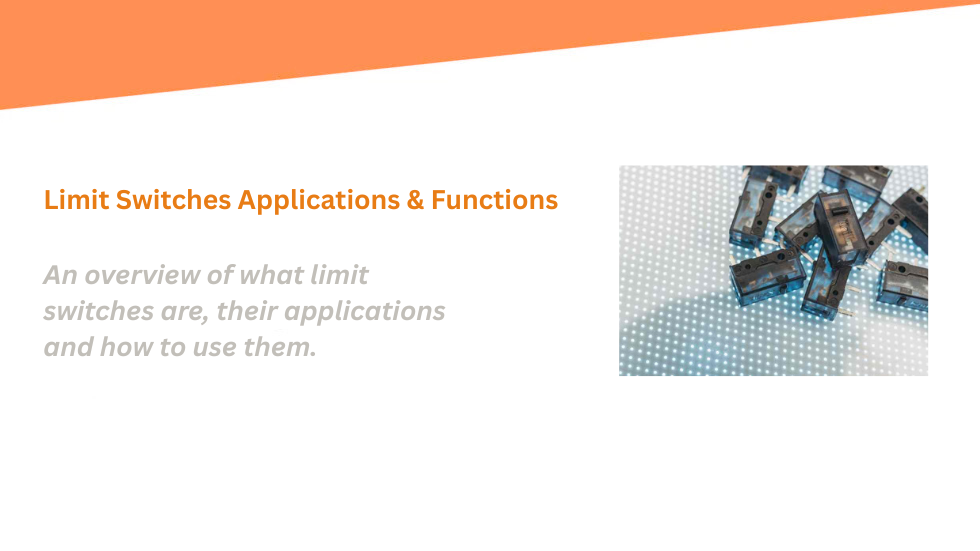 Limit Switches Applications & Functions

An overview of what limit switches are, their applications and how to use them.